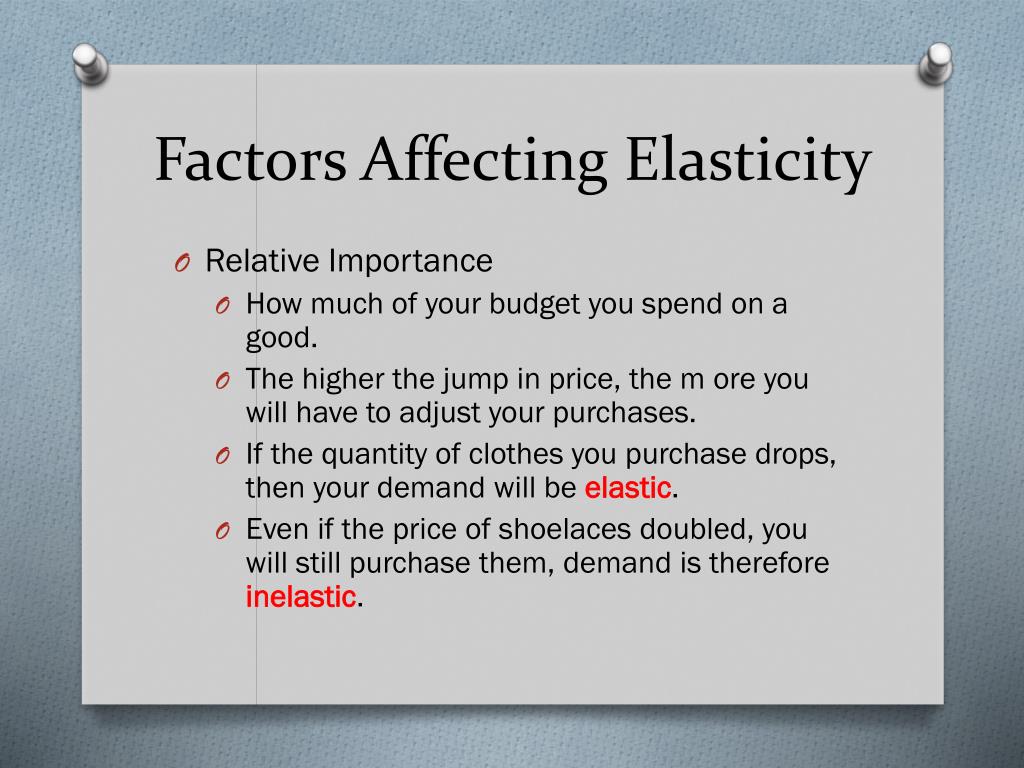 Factors Affecting Elasticity

O Relative Importance

O How much of your budget you spend on a good.

O The higher the jump in price, the m ore you will have to adjust your purchases.

O If the quantity of clothes you purchase drops, then your demand will be elastic.

O Even if the price of shoelaces doubled, you will still purchase them, demand is therefore inelastic.